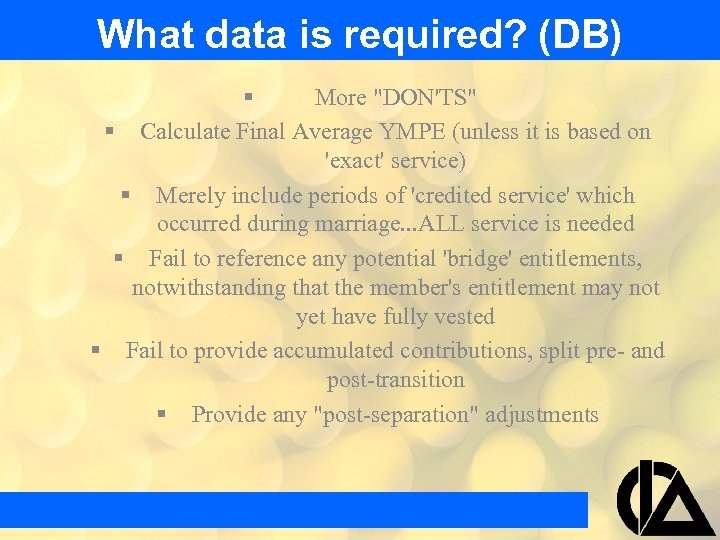 What data is required? (DB)

▪ More "DON'TS"

▪ Calculate Final Average YMPE (unless it is based on 'exact' service)

▪ Merely include periods of 'credited service' which occurred during marriage...ALL service is needed

▪ Fail to reference any potential 'bridge' entitlements, notwithstanding that the member's entitlement may not yet have fully vested

▪ Fail to provide accumulated contributions, split pre- and post-transition

▪ Provide any "post-separation" adjustments